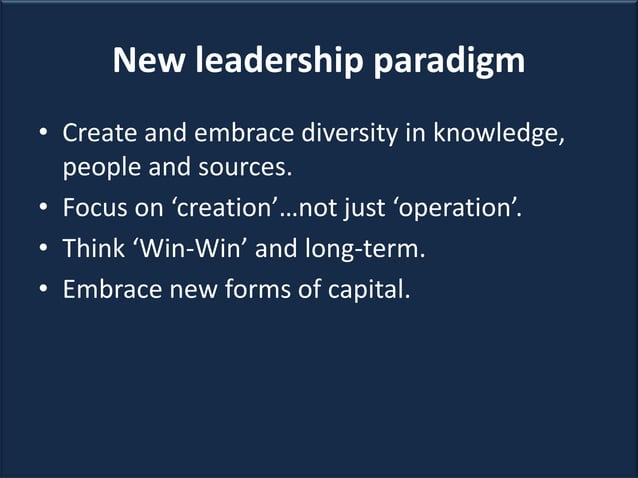 New leadership paradigm

• Create and embrace diversity in knowledge, people and sources.
• Focus on ‘creation’…not just ‘operation’.
• Think ‘Win-Win’ and long-term.
• Embrace new forms of capital.